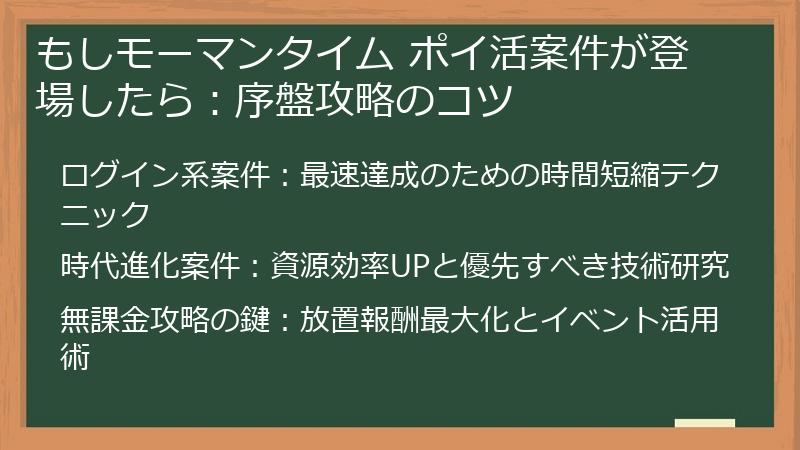 もしモーマンタイム ポイ活案件が登場したら：序盤攻略のコツ

ログイン系案件：最速達成のための時間短縮テクニック

時代進化案件：資源効率UPと優先すべき技術研究

無課金攻略の鍵：放置報酬最大化とイベント活用術